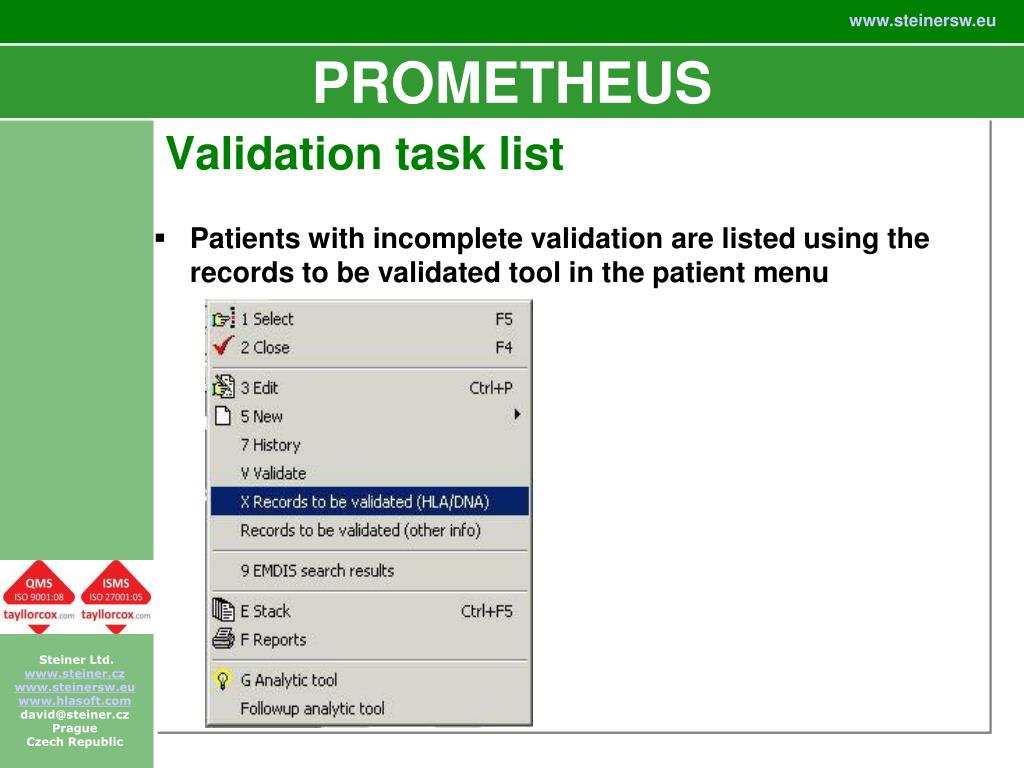 www.steinersw.eu

PROMETHEUS

Validation task list

▪ Patients with incomplete validation are listed using the records to be validated tool in the patient menu

1 Select F5
2 Close F4
3 Edit Ctrl+P
5 New
7 History
V Validate
X Records to be validated (HLA/DNA)
Records to be validated (other info)
9 EMDIS search results
E Stack Ctrl+F5
F Reports
G Analytic tool
Followup analytic tool

QMS ISO 9001:08 tayllorcox.com
ISMS ISO 27001:05 tayllorcox.com

Steiner Ltd.
www.steiner.cz
www.steinersw.eu
www.hlasoft.com
david@steiner.cz
Prague
Czech Republic